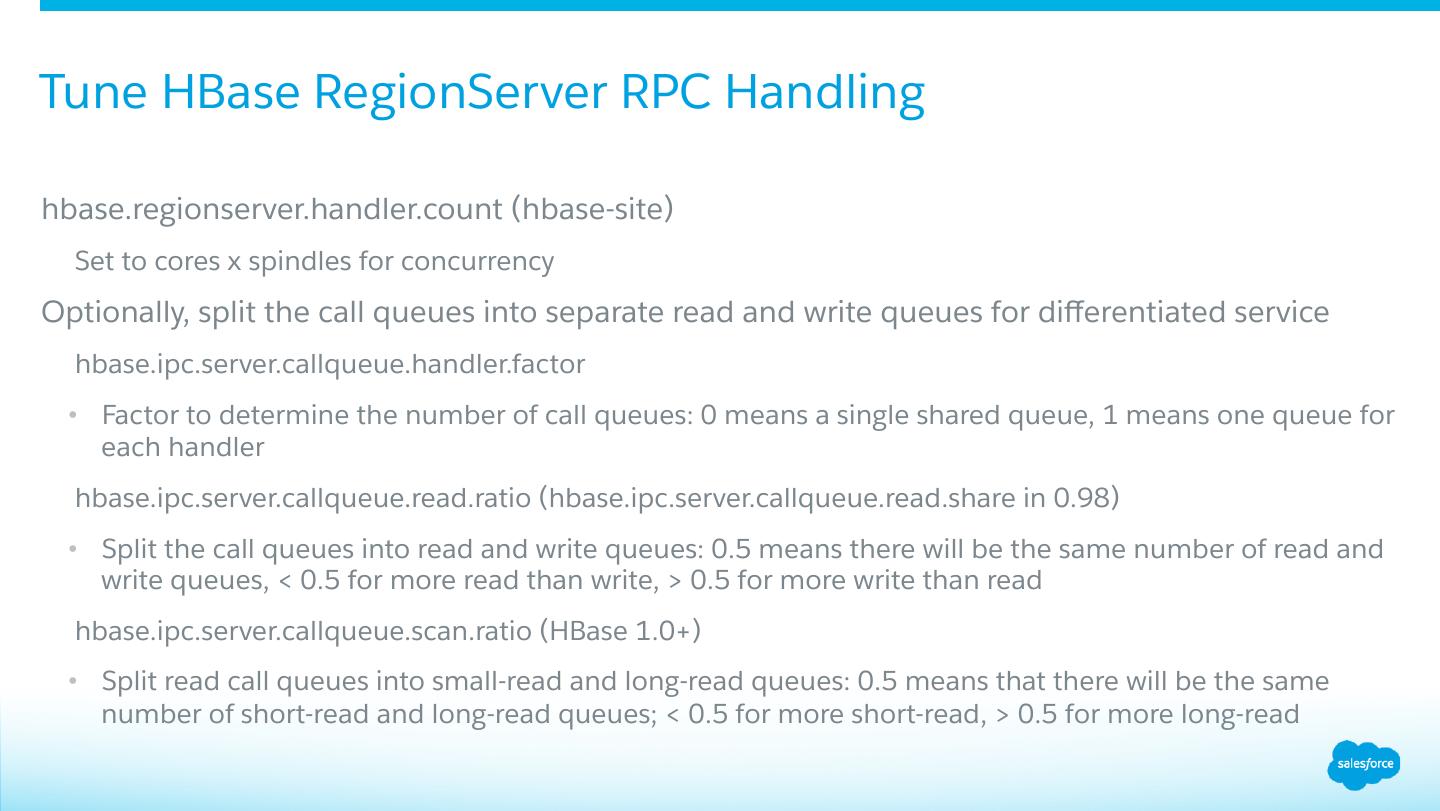 Tune HBase RegionServer RPC Handling

hbase.regionserver.handler.count (hbase-site)

Set to cores x spindles for concurrency

Optionally, split the call queues into separate read and write queues for differentiated service

hbase.ipc.server.callqueue.handler.factor

• Factor to determine the number of call queues: 0 means a single shared queue, 1 means one queue for each handler

hbase.ipc.server.callqueue.read.ratio (hbase.ipc.server.callqueue.read.share in 0.98)

• Split the call queues into read and write queues: 0.5 means there will be the same number of read and write queues, < 0.5 for more read than write, > 0.5 for more write than read

hbase.ipc.server.callqueue.scan.ratio (HBase 1.0+)

• Split read call queues into small-read and long-read queues: 0.5 means that there will be the same number of short-read and long-read queues; < 0.5 for more short-read, > 0.5 for more long-read

salesforce